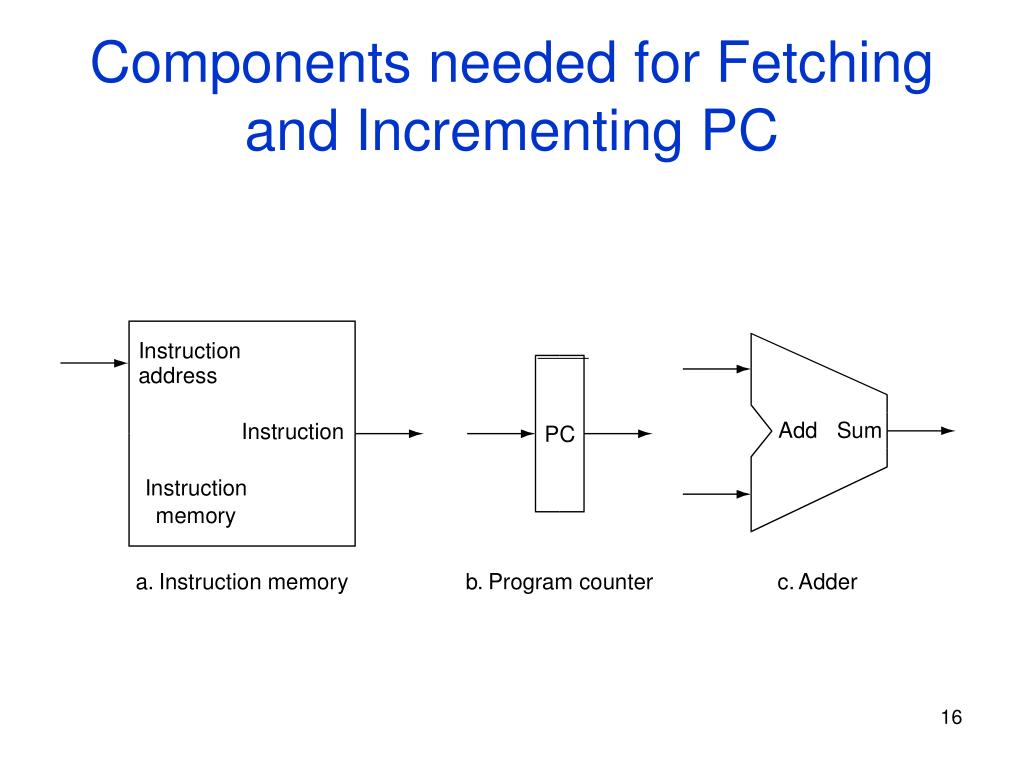 Components needed for Fetching and Incrementing PC

Instruction address

Instruction

Instruction memory

PC

Add Sum

a. Instruction memory

b. Program counter

c. Adder

16